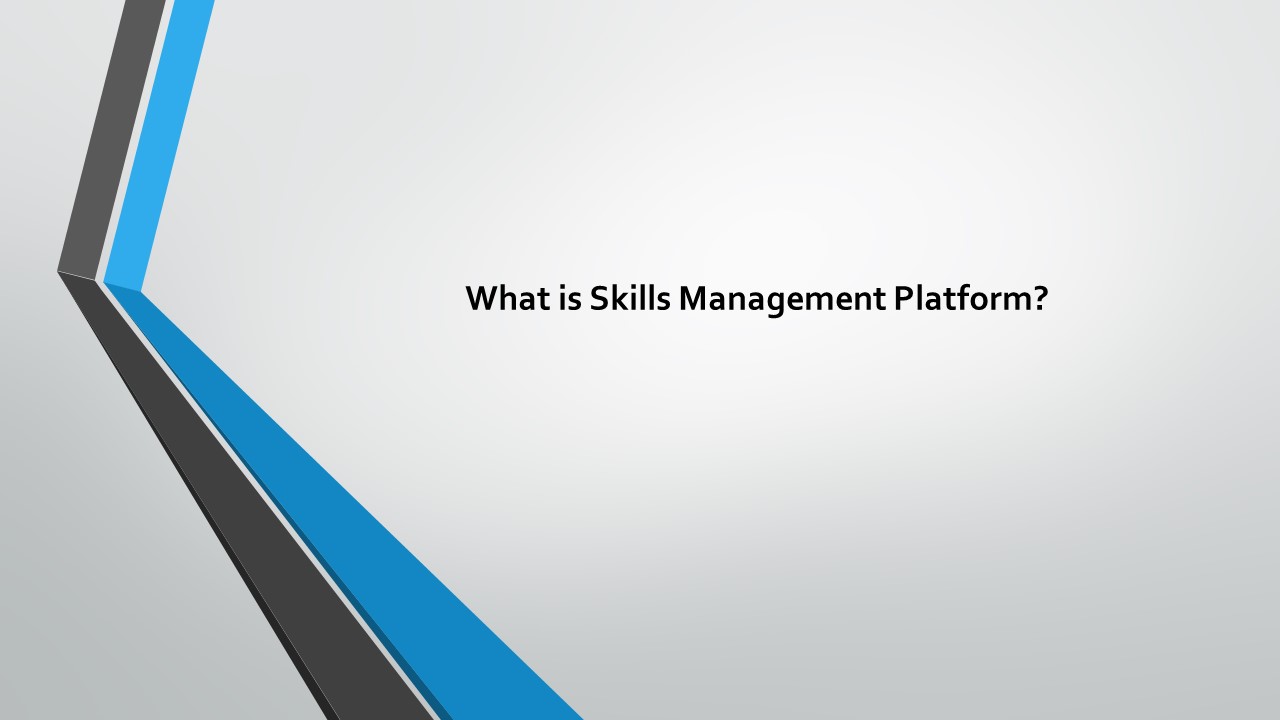 What is Skills Management Platform?